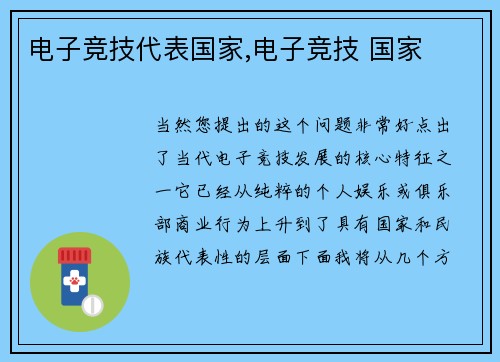 电子竞技代表国家,电子竞技 国家

当然您提出的这个问题非常好点出了当代电子竞技发展的核心特征之一它已经从纯粹的个人娱乐或俱乐部商业行为上升到了具有国家和民族代表性的层面下面我将从几个方